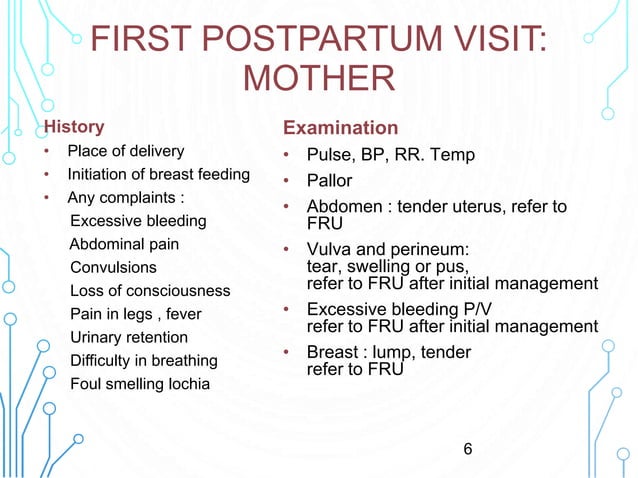 FIRST POSTPARTUM VISIT: MOTHER

History
• Place of delivery
• Initiation of breast feeding
• Any complaints :
Excessive bleeding
Abdominal pain
Convulsions
Loss of consciousness
Pain in legs , fever
Urinary retention
Difficulty in breathing
Foul smelling lochia

Examination
• Pulse, BP, RR. Temp
• Pallor
• Abdomen : tender uterus, refer to FRU
• Vulva and perineum: tear, swelling or pus, refer to FRU after initial management
• Excessive bleeding P/V refer to FRU after initial management
• Breast : lump, tender refer to FRU

6